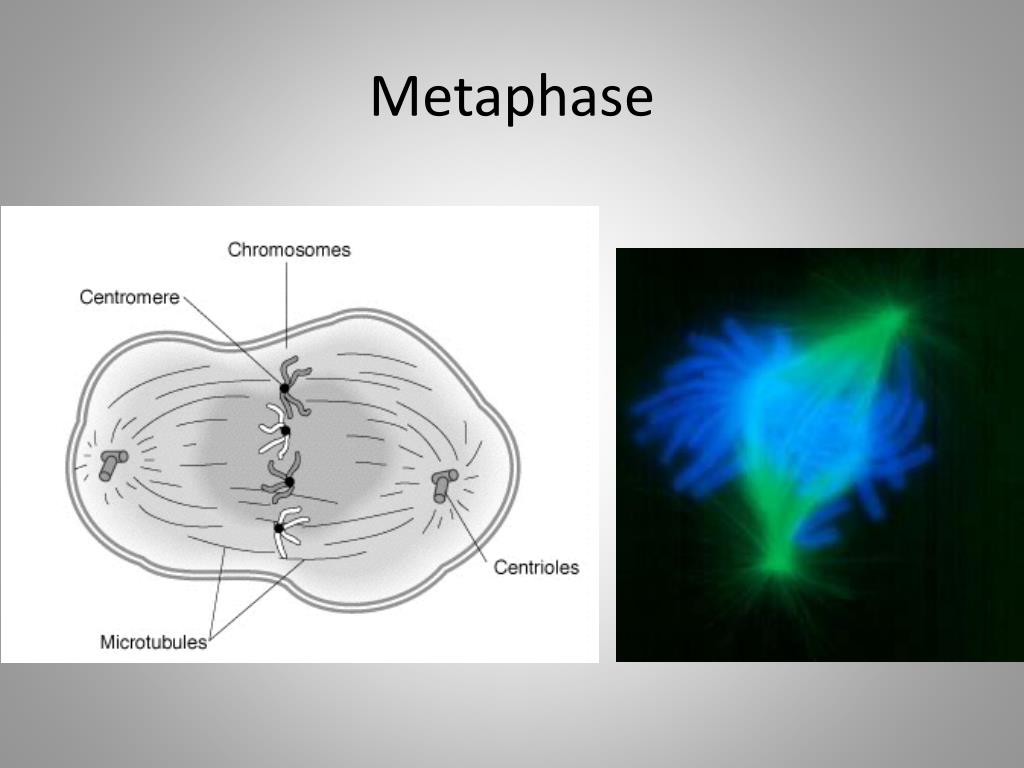 Metaphase

Chromosomes
Centromere
Centrioles
Microtubules